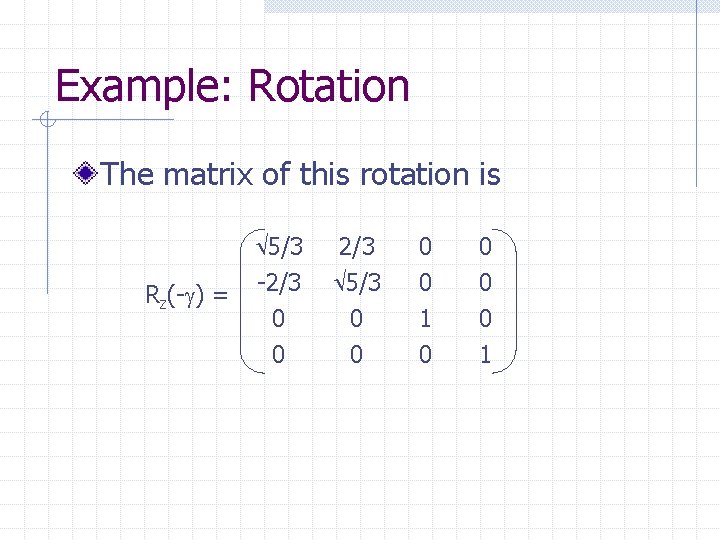 Example: Rotation

The matrix of this rotation is

$R_z(-\gamma) = \begin{pmatrix} \sqrt{5}/3 & 2/3 & 0 & 0 \\ -2/3 & \sqrt{5}/3 & 0 & 0 \\ 0 & 0 & 1 & 0 \\ 0 & 0 & 0 & 1 \end{pmatrix}$